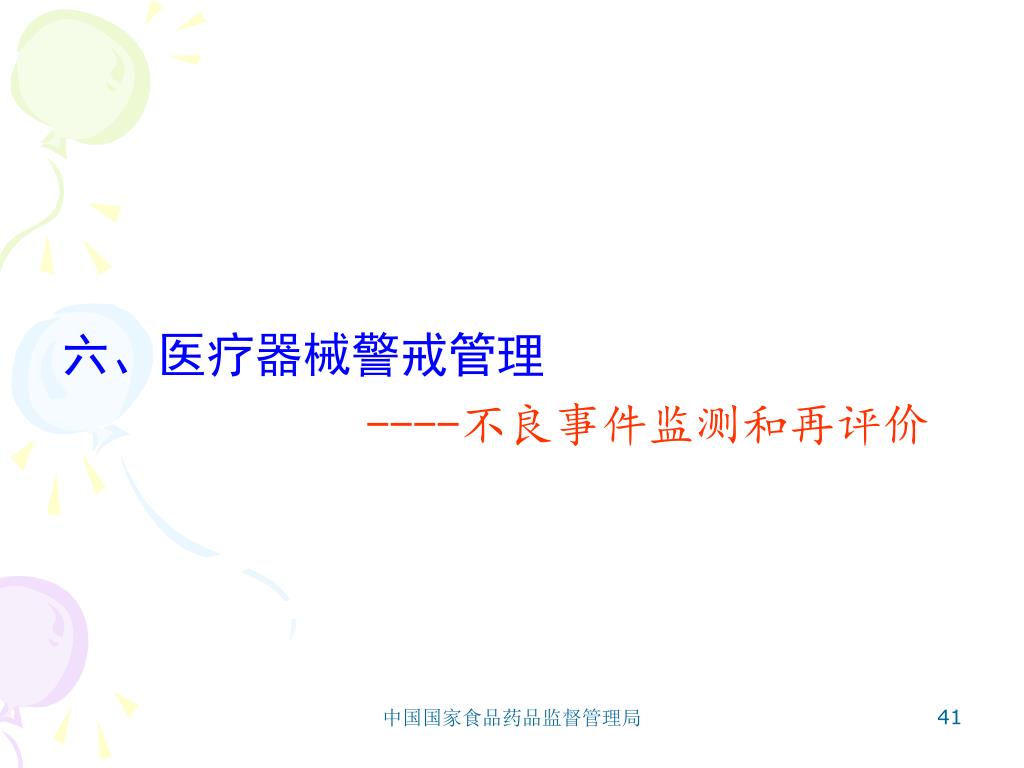 六、医疗器械警戒管理

----不良事件监测和再评价

中国国家食品药品监督管理局

41